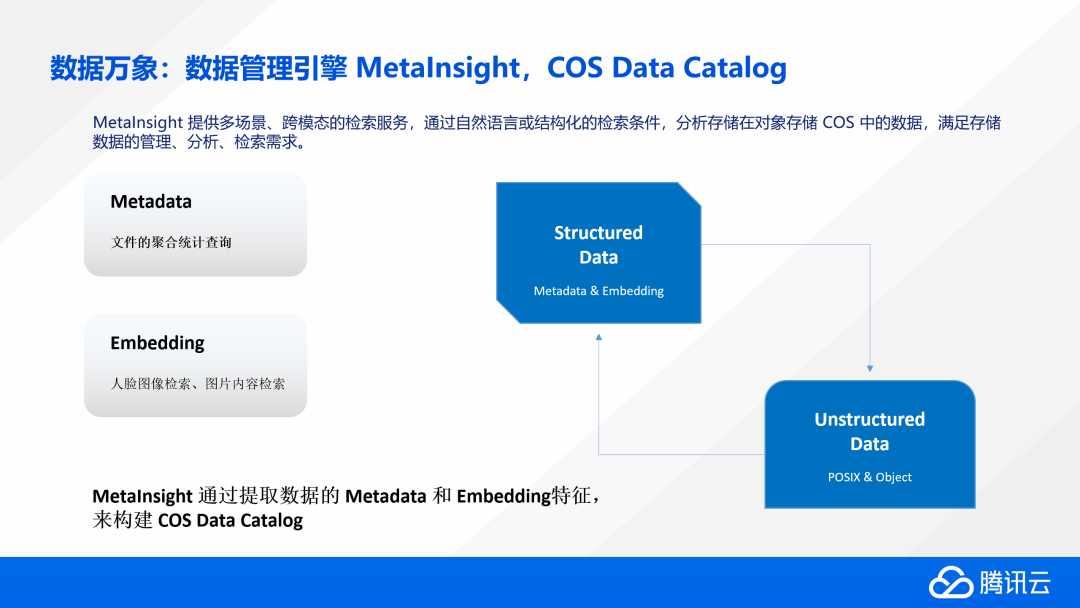 数据万象：数据管理引擎 MetaInsight，COS Data Catalog

MetaInsight 提供多场景、跨模态的检索服务，通过自然语言或结构化的检索条件，分析存储在对象存储 COS 中的数据，满足存储数据的管理、分析、检索需求。

Metadata

文件的聚合统计查询

Embedding

人脸图像检索、图片内容检索

Structured Data

Metadata & Embedding

Unstructured Data

POSIX & Object

MetaInsight 通过提取数据的 Metadata 和 Embedding特征，来构建 COS Data Catalog

腾讯云